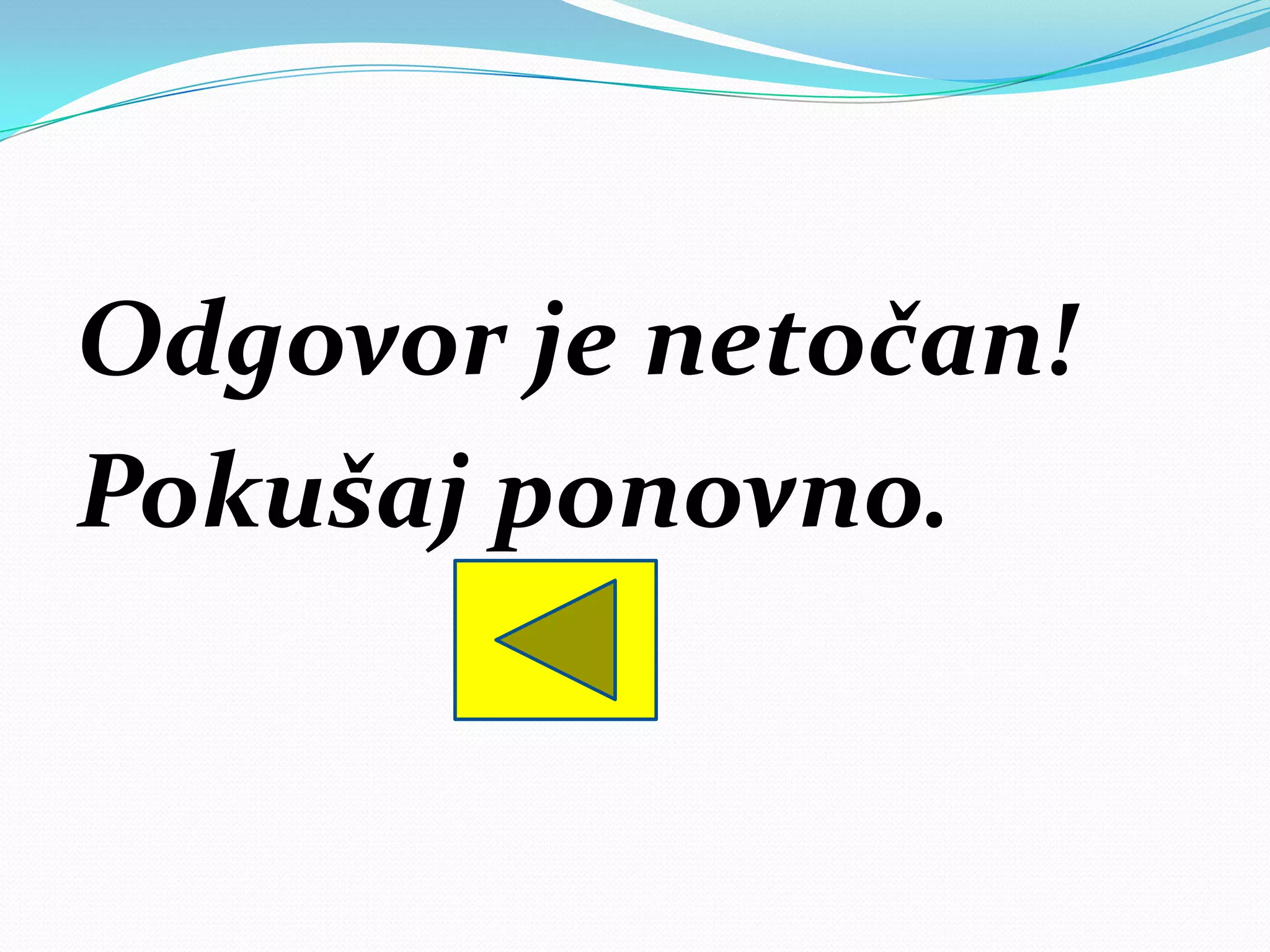 Odgovor je netočan!
Pokušaj ponovno.